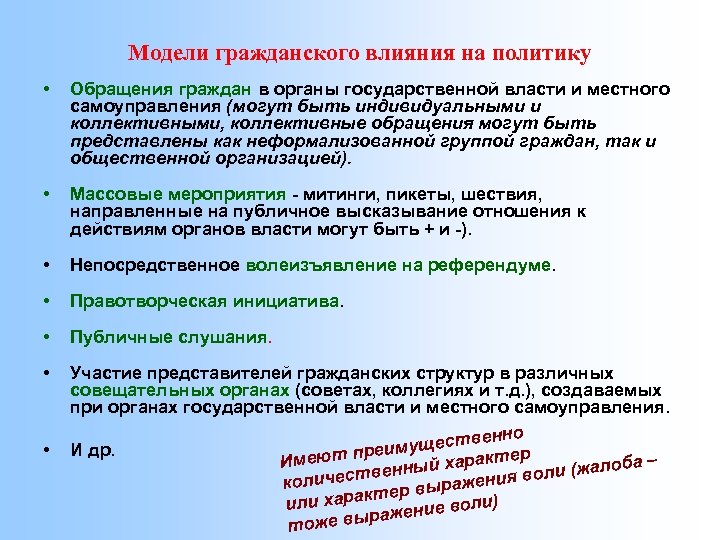 Модели гражданского влияния на политику

• Обращения граждан в органы государственной власти и местного самоуправления (могут быть индивидуальными и коллективными, коллективные обращения могут быть представлены как неформализованной группой граждан, так и общественной организацией).

• Массовые мероприятия - митинги, пикеты, шествия, направленные на публичное высказывание отношения к действиям органов власти могут быть + и -).

• Непосредственное волеизъявление на референдуме.

• Правотворческая инициатива.

• Публичные слушания.

• Участие представителей гражданских структур в различных совещательных органах (советах, коллегиях и т.д.), создаваемых при органах государственной власти и местного самоуправления.

• И др.

Имеют преимущественно количественный характер или характер выражения воли (жалоба – тоже выражение воли)